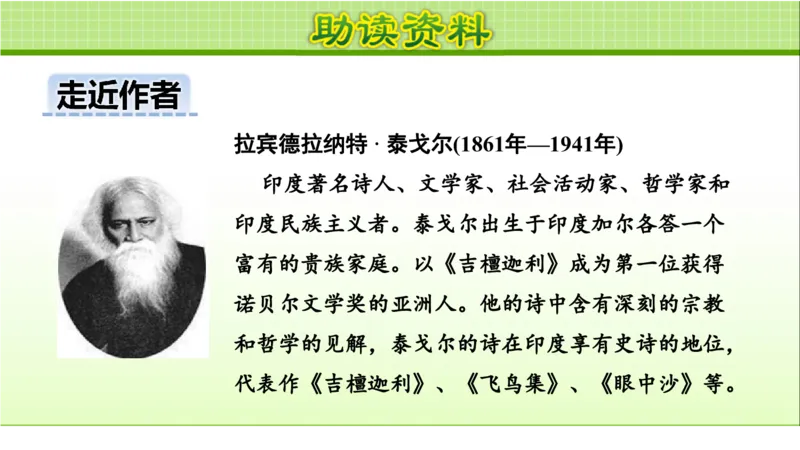 助读资料

走近作者

拉宾德拉纳特 · 泰戈尔(1861年—1941年)

印度著名诗人、文学家、社会活动家、哲学家和印度民族主义者。泰戈尔出生于印度加尔各答一个富有的贵族家庭。以《吉檀迦利》成为第一位获得诺贝尔文学奖的亚洲人。他的诗中含有深刻的宗教和哲学的见解，泰戈尔的诗在印度享有史诗的地位，代表作《吉檀迦利》、《飞鸟集》、《眼中沙》等。